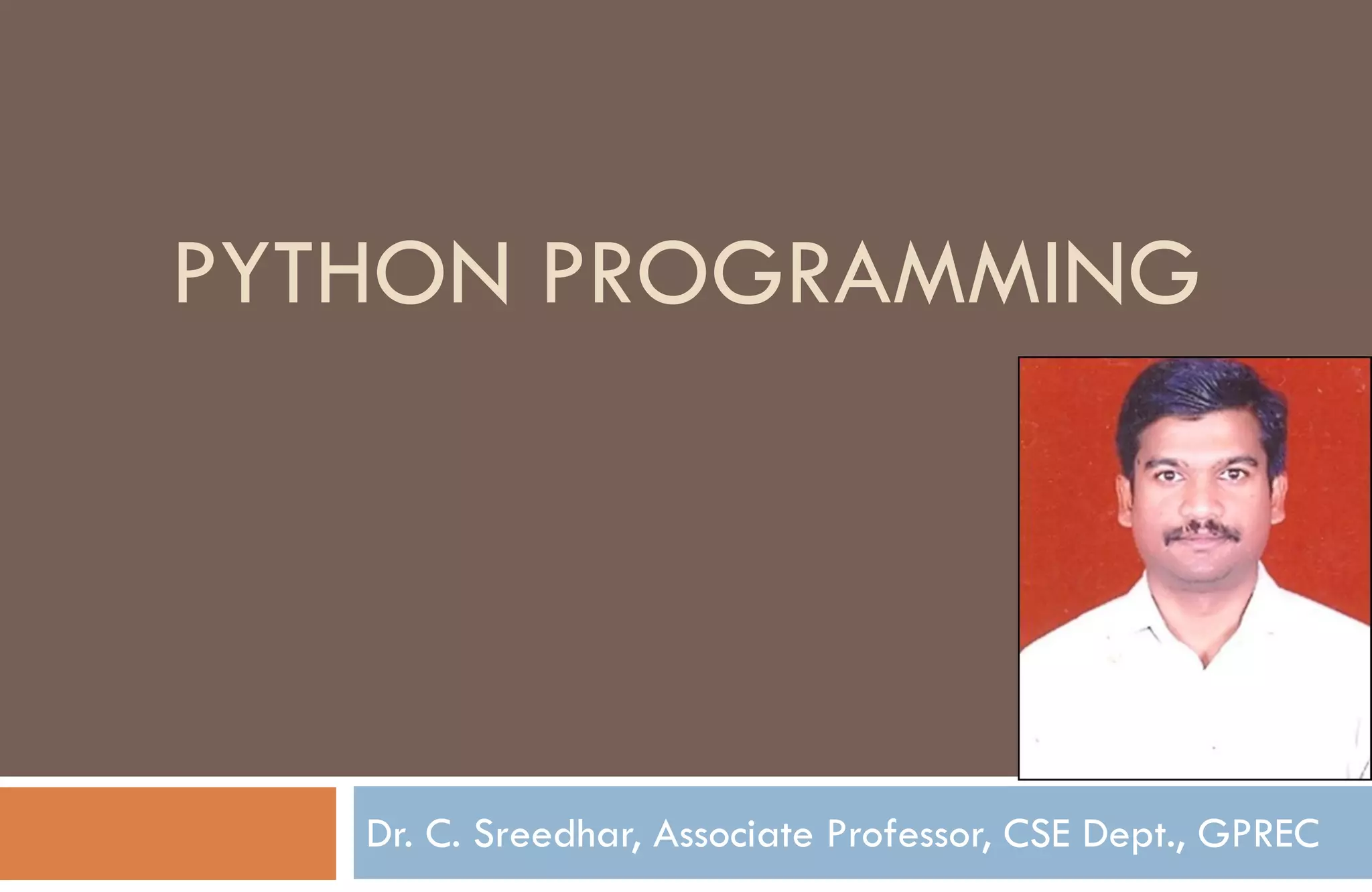 PYTHON PROGRAMMING

Dr. C. Sreedhar, Associate Professor, CSE Dept., GPREC